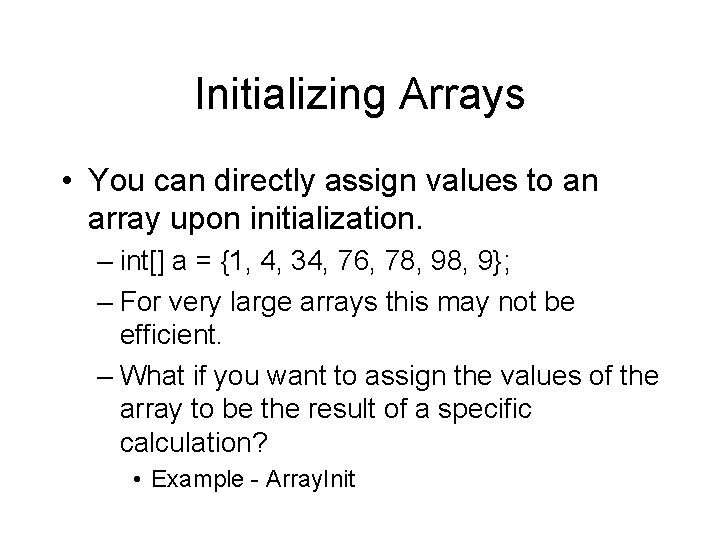 Initializing Arrays

• You can directly assign values to an array upon initialization.

– int[] a = {1, 4, 34, 76, 78, 98, 9};

– For very large arrays this may not be efficient.

– What if you want to assign the values of the array to be the result of a specific calculation?

• Example - ArrayInit